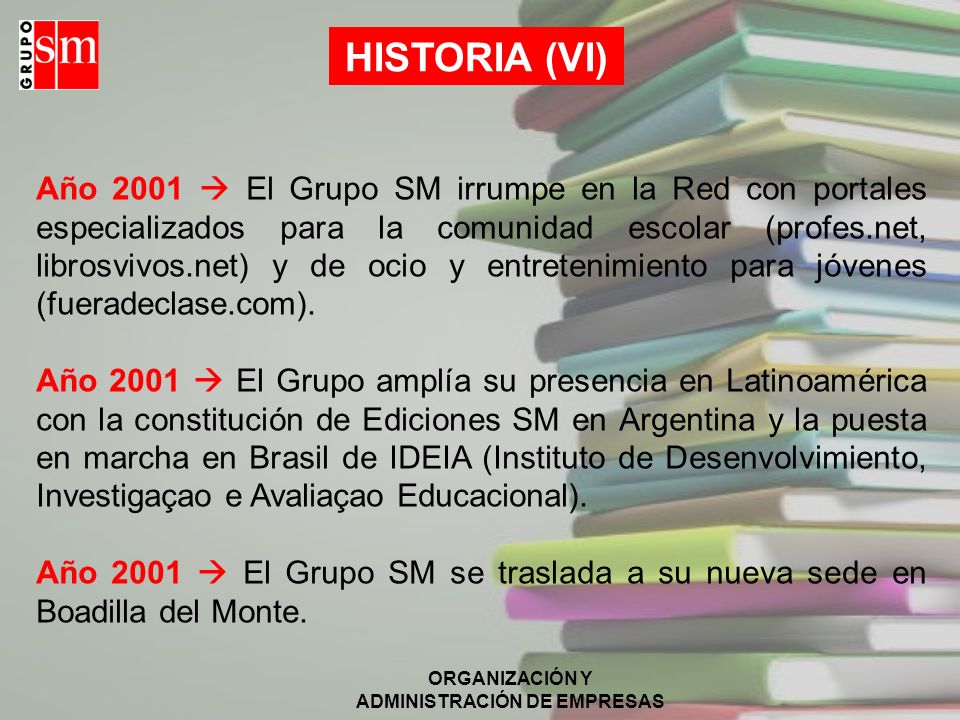 GRUPO sm

HISTORIA (VI)

Año 2001 → El Grupo SM irrumpe en la Red con portales especializados para la comunidad escolar (profes.net, librosvivos.net) y de ocio y entretenimiento para jóvenes (fueradeclase.com).

Año 2001 → El Grupo amplía su presencia en Latinoamérica con la constitución de Ediciones SM en Argentina y la puesta en marcha en Brasil de IDEIA (Instituto de Desenvolvimiento, Investigaçao e Avaliaçao Educacional).

Año 2001 → El Grupo SM se traslada a su nueva sede en Boadilla del Monte.

ORGANIZACIÓN Y
ADMINISTRACIÓN DE EMPRESAS